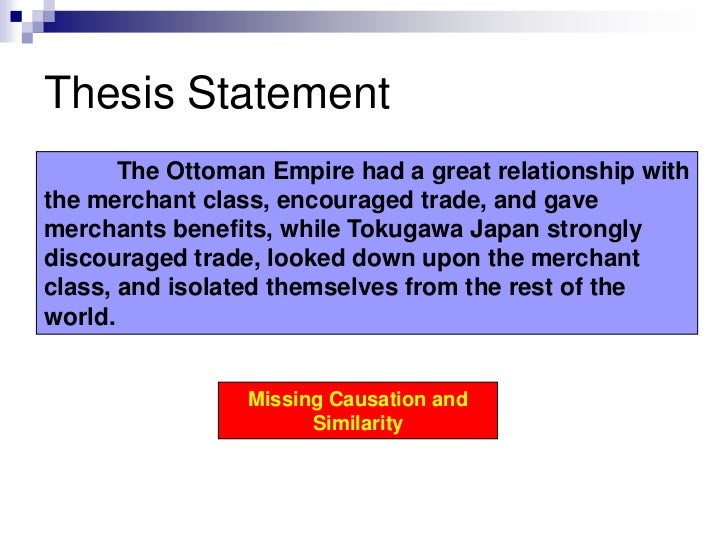 Thesis Statement

The Ottoman Empire had a great relationship with the merchant class, encouraged trade, and gave merchants benefits, while Tokugawa Japan strongly discouraged trade, looked down upon the merchant class, and isolated themselves from the rest of the world.

Missing Causation and Similarity